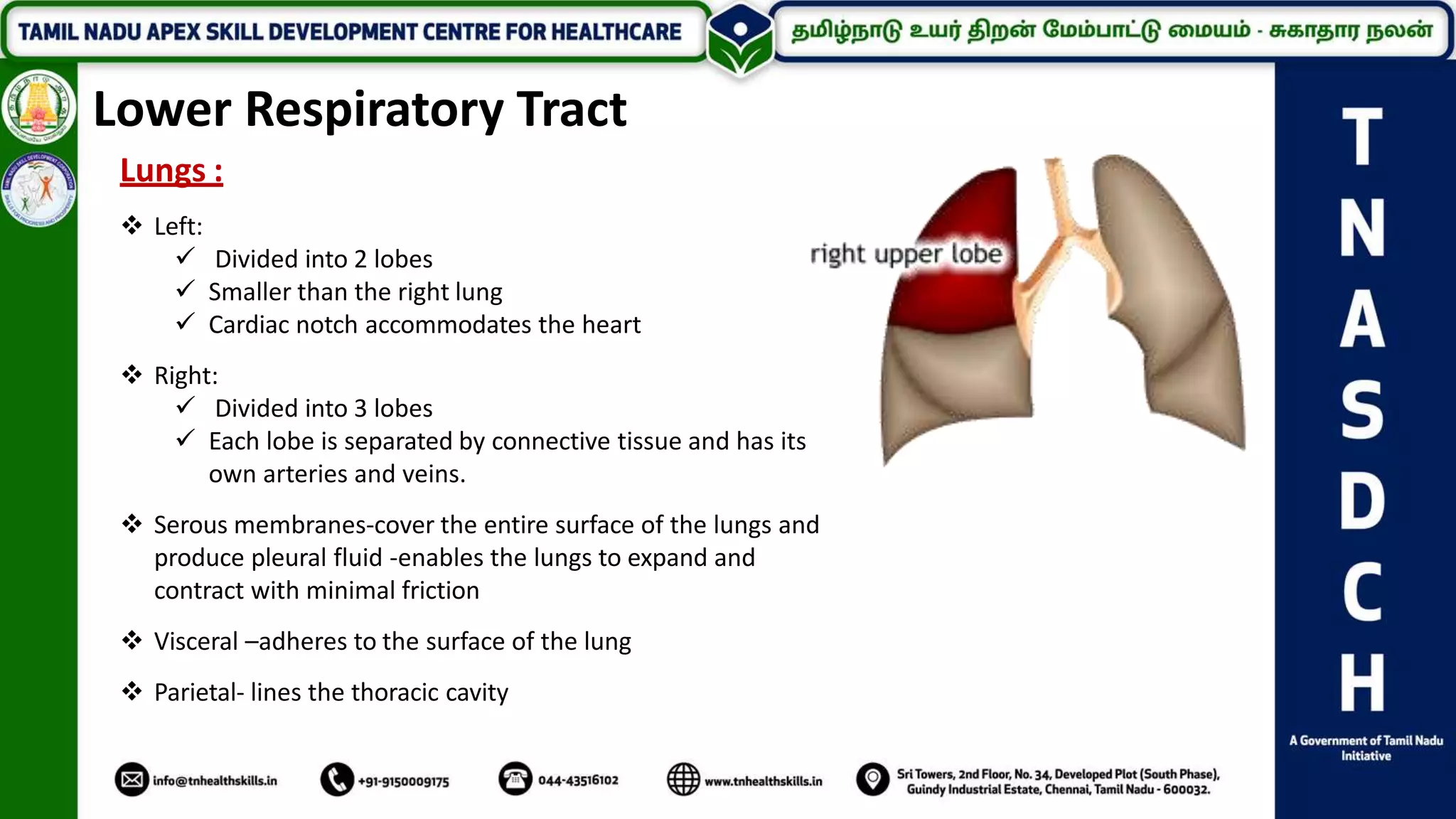 TAMIL NADU APEX SKILL DEVELOPMENT CENTRE FOR HEALTHCARE

தமிழ்நாடு உயர் திறன் மேம்பாட்டு மையம் - சுகாதார நலன்

Lower Respiratory Tract

Lungs :

❖ Left:
✓ Divided into 2 lobes
✓ Smaller than the right lung
✓ Cardiac notch accommodates the heart

❖ Right:
✓ Divided into 3 lobes
✓ Each lobe is separated by connective tissue and has its own arteries and veins.

❖ Serous membranes-cover the entire surface of the lungs and produce pleural fluid -enables the lungs to expand and contract with minimal friction

❖ Visceral –adheres to the surface of the lung

❖ Parietal- lines the thoracic cavity

right upper lobe

T N A S D C H

A Government of Tamil Nadu Initiative

info@tnhealthskills.in +91-9150009175 044-43516102 www.tnhealthskills.in Sri Towers, 2nd Floor, No. 34, Developed Plot (South Phase), Guindy Industrial Estate, Chennai, Tamil Nadu - 600032.